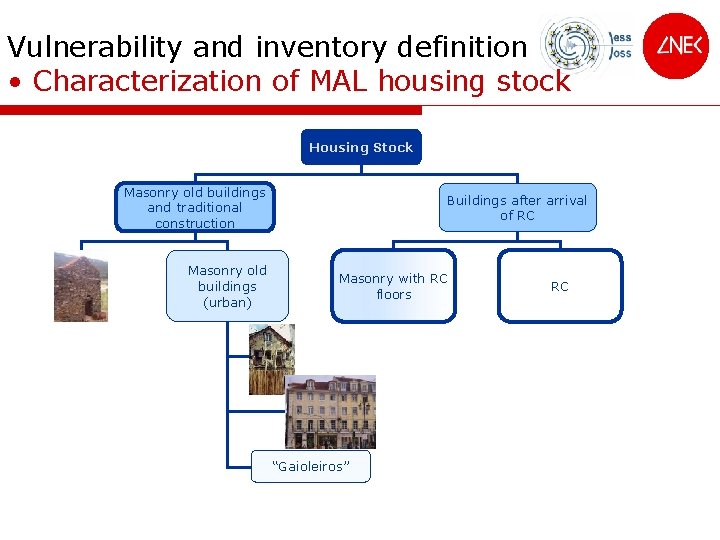 Vulnerability and inventory definition
• Characterization of MAL housing stock

less loss

LNEC

Housing Stock

Masonry old buildings and traditional construction

Masonry old buildings (urban)

"Gaioleiros"

Buildings after arrival of RC

Masonry with RC floors

RC